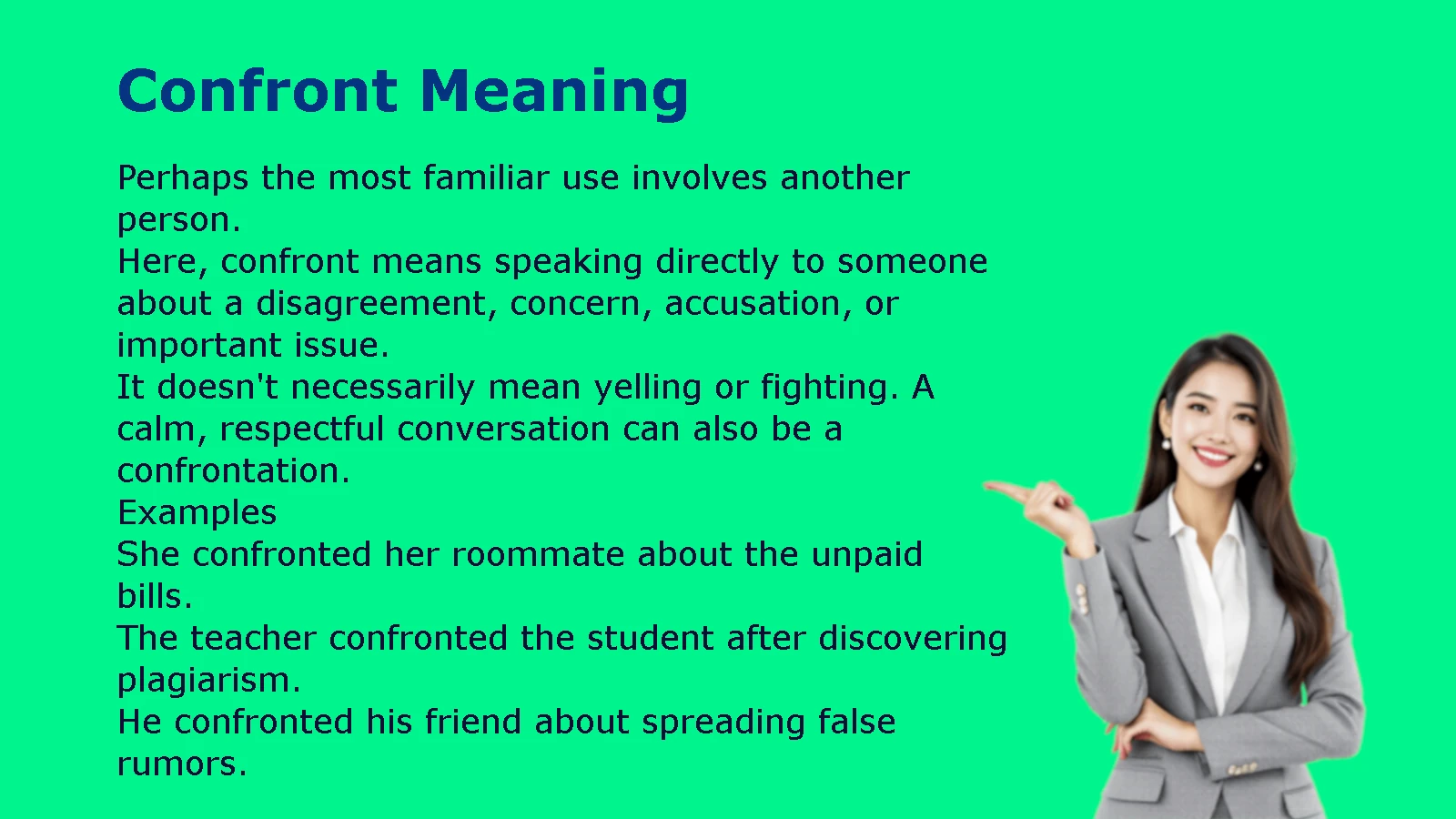 Confront Meaning

Perhaps the most familiar use involves another person.

Here, confront means speaking directly to someone about a disagreement, concern, accusation, or important issue.

It doesn't necessarily mean yelling or fighting. A calm, respectful conversation can also be a confrontation.

Examples

She confronted her roommate about the unpaid bills.

The teacher confronted the student after discovering plagiarism.

He confronted his friend about spreading false rumors.